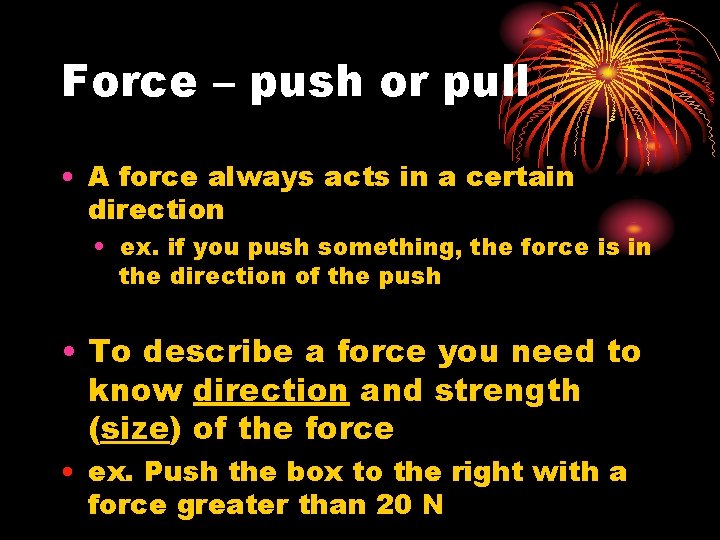 Force – push or pull

• A force always acts in a certain direction
  • ex. if you push something, the force is in the direction of the push

• To describe a force you need to know direction and strength (size) of the force
• ex. Push the box to the right with a force greater than 20 N